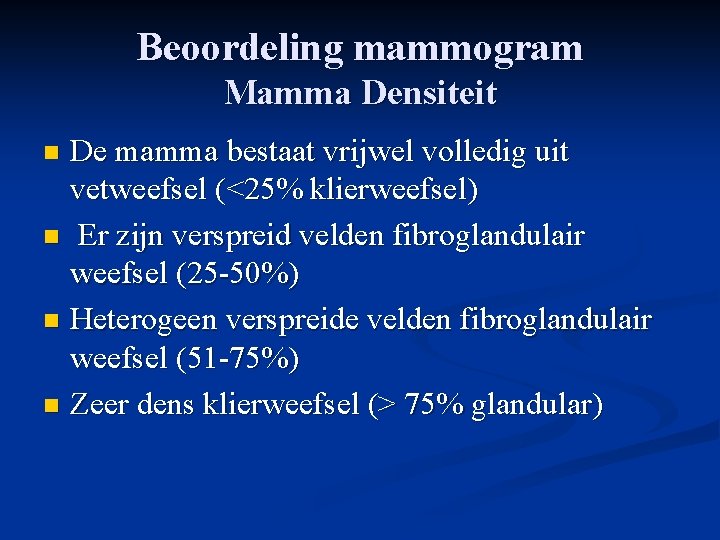 Beoordeling mammogram
Mamma Densiteit

- De mamma bestaat vrijwel volledig uit vetweefsel (<25% klierweefsel)
- Er zijn verspreid velden fibroglandulair weefsel (25-50%)
- Heterogeen verspreide velden fibroglandulair weefsel (51-75%)
- Zeer dens klierweefsel (> 75% glandular)